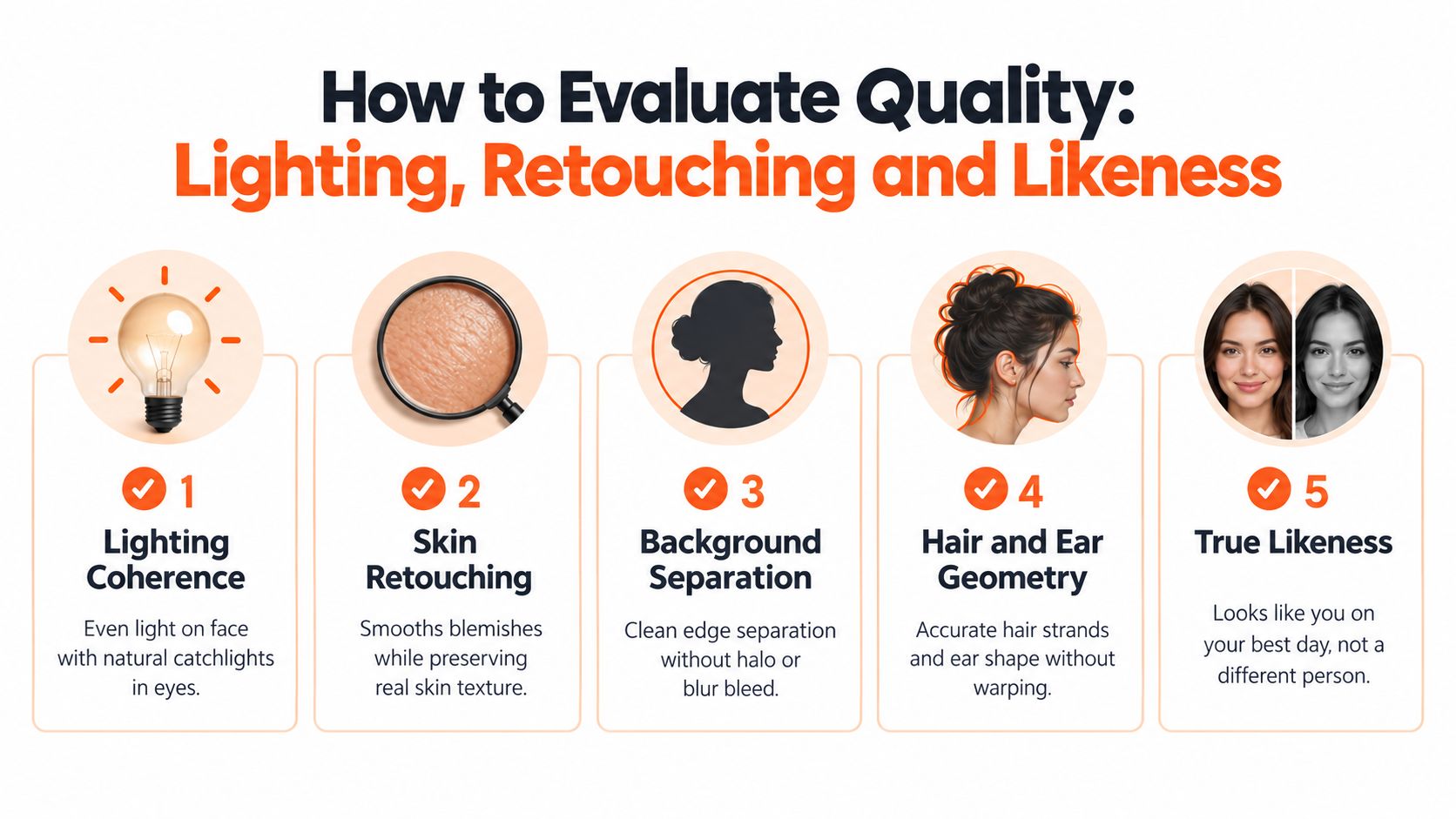 How to Evaluate Quality:
Lighting, Retouching and Likeness

1
Lighting Coherence
Even light on face with natural catchlights in eyes.

2
Skin Retouching
Smooths blemishes while preserving real skin texture.

3
Background Separation
Clean edge separation without halo or blur bleed.

4
Hair and Ear Geometry
Accurate hair strands and ear shape without warping.

5
True Likeness
Looks like you on your best day, not a different person.